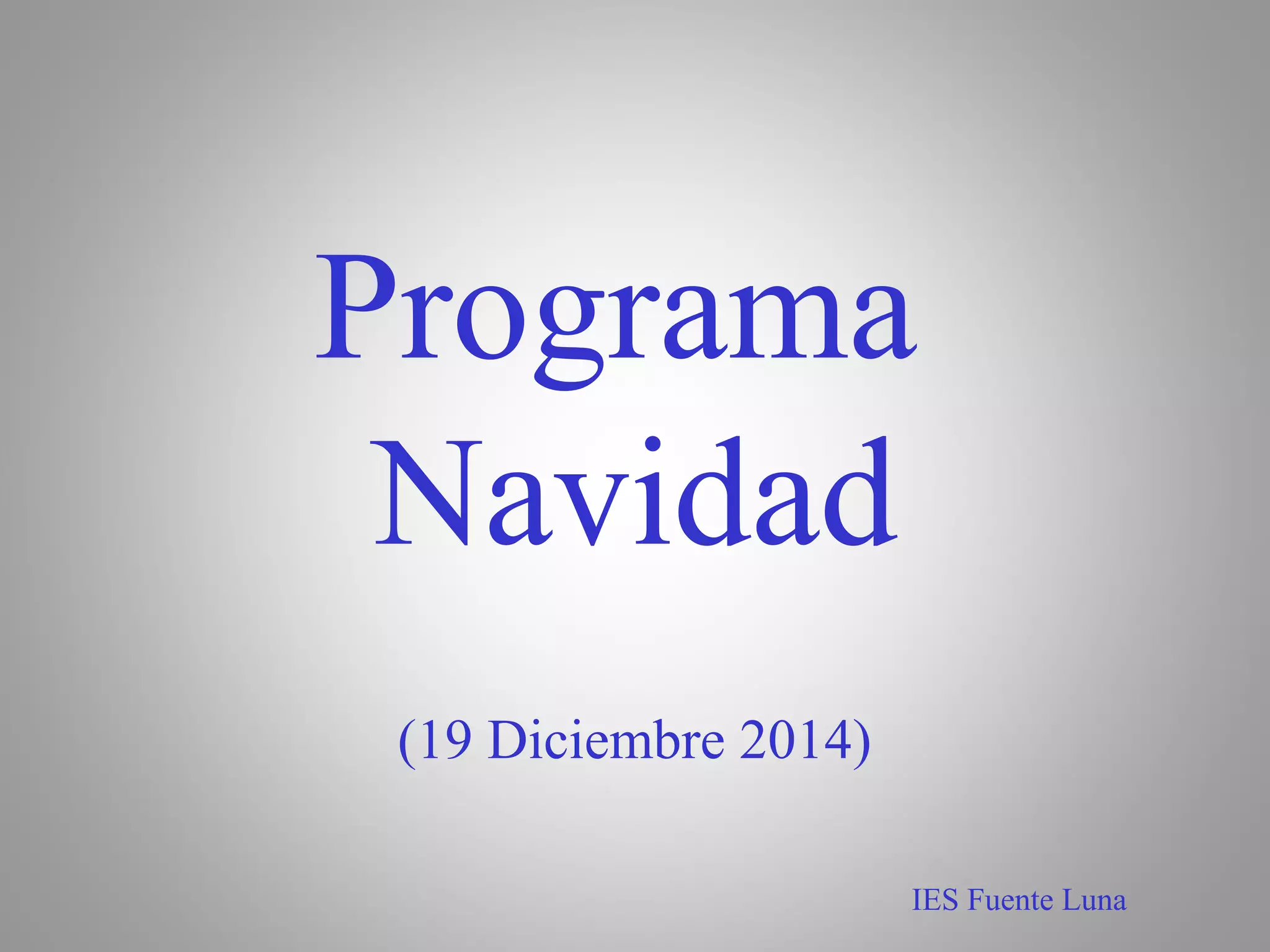 Programa Navidad

(19 Diciembre 2014)

IES Fuente Luna